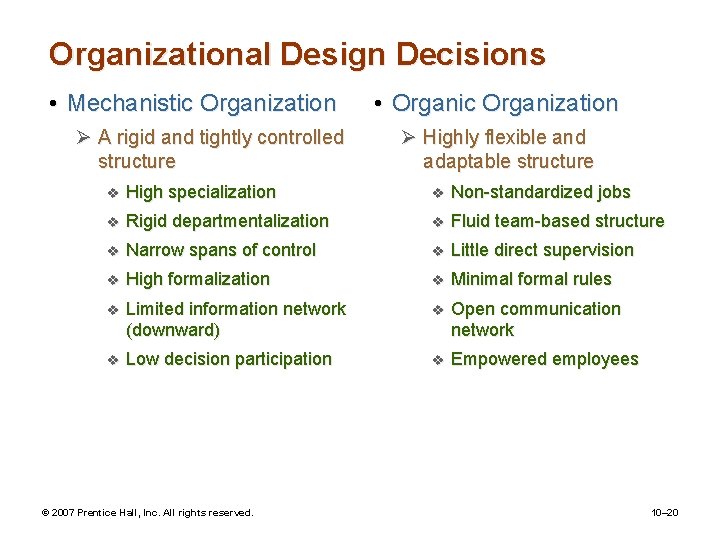 Organizational Design Decisions

• Mechanistic Organization
➢ A rigid and tightly controlled structure
❖ High specialization
❖ Rigid departmentalization
❖ Narrow spans of control
❖ High formalization
❖ Limited information network (downward)
❖ Low decision participation

• Organic Organization
➢ Highly flexible and adaptable structure
❖ Non-standardized jobs
❖ Fluid team-based structure
❖ Little direct supervision
❖ Minimal formal rules
❖ Open communication network
❖ Empowered employees

© 2007 Prentice Hall, Inc. All rights reserved.

10–20